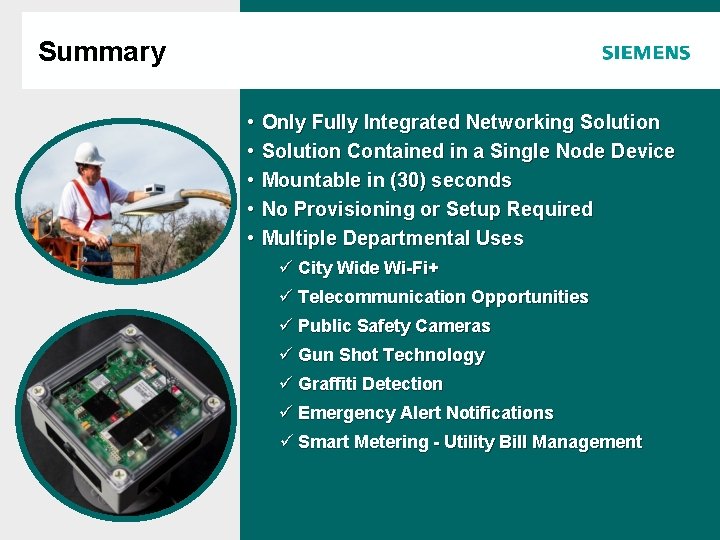 Summary

SIEMENS

• Only Fully Integrated Networking Solution
• Solution Contained in a Single Node Device
• Mountable in (30) seconds
• No Provisioning or Setup Required
• Multiple Departmental Uses
✓ City Wide Wi-Fi+
✓ Telecommunication Opportunities
✓ Public Safety Cameras
✓ Gun Shot Technology
✓ Graffiti Detection
✓ Emergency Alert Notifications
✓ Smart Metering - Utility Bill Management